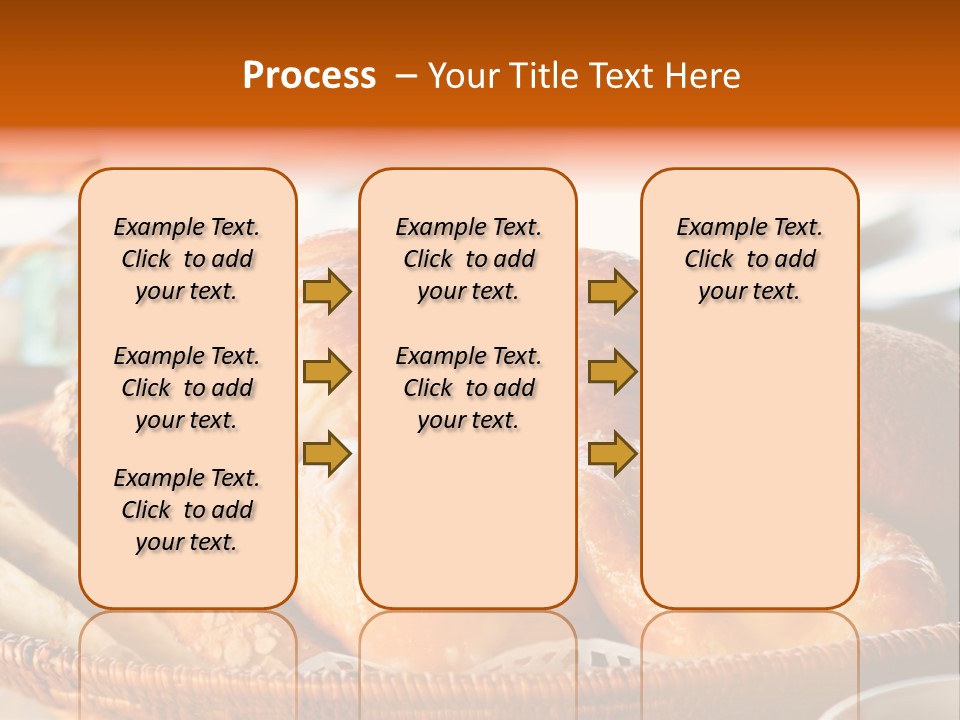 Process – Your Title Text Here

Example Text. Click to add your text.

Example Text. Click to add your text.

Example Text. Click to add your text.

Example Text. Click to add your text.

Example Text. Click to add your text.

Example Text. Click to add your text.